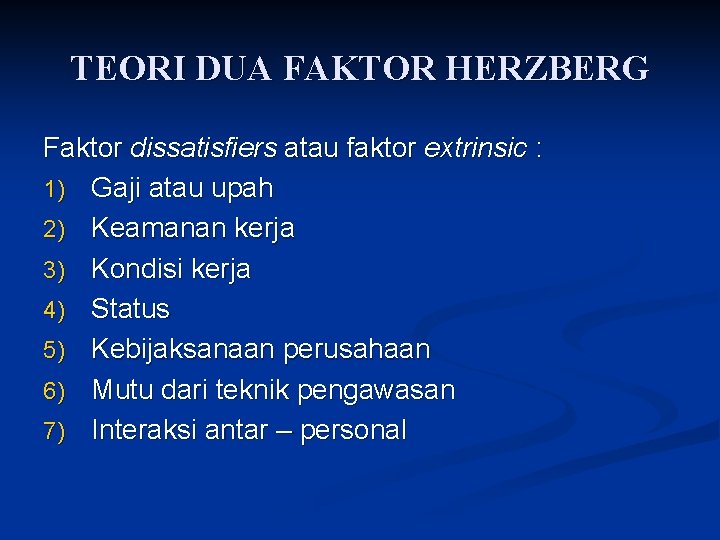 TEORI DUA FAKTOR HERZBERG

Faktor dissatisfiers atau faktor extrinsic :
1) Gaji atau upah
2) Keamanan kerja
3) Kondisi kerja
4) Status
5) Kebijaksanaan perusahaan
6) Mutu dari teknik pengawasan
7) Interaksi antar – personal